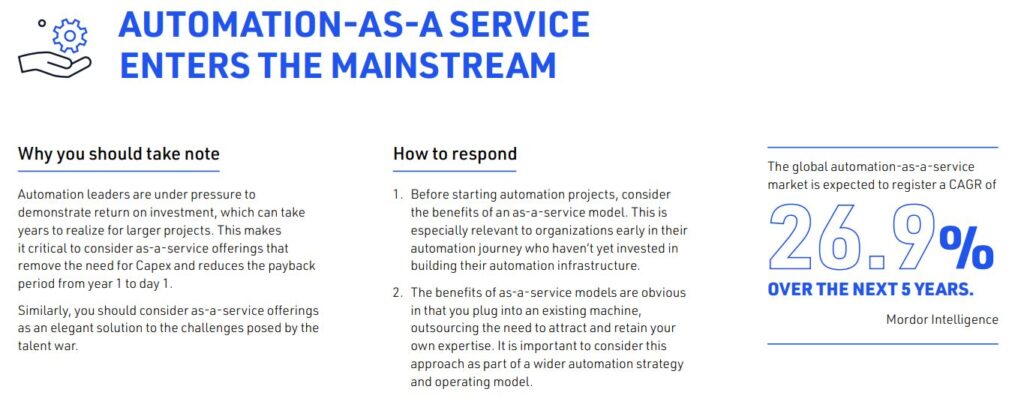 AUTOMATION-AS-A SERVICE ENTERS THE MAINSTREAM

Why you should take note

Automation leaders are under pressure to demonstrate return on investment, which can take years to realize for larger projects. This makes it critical to consider as-a-service offerings that remove the need for Capex and reduces the payback period from year 1 to day 1.

Similarly, you should consider as-a-service offerings as an elegant solution to the challenges posed by the talent war.

How to respond

1. Before starting automation projects, consider the benefits of an as-a-service model. This is especially relevant to organizations early in their automation journey who haven't yet invested in building their automation infrastructure.

2. The benefits of as-a-service models are obvious in that you plug into an existing machine, outsourcing the need to attract and retain your own expertise. It is important to consider this approach as part of a wider automation strategy and operating model.

The global automation-as-a-service market is expected to register a CAGR of

26.9%

OVER THE NEXT 5 YEARS.

Mordor Intelligence